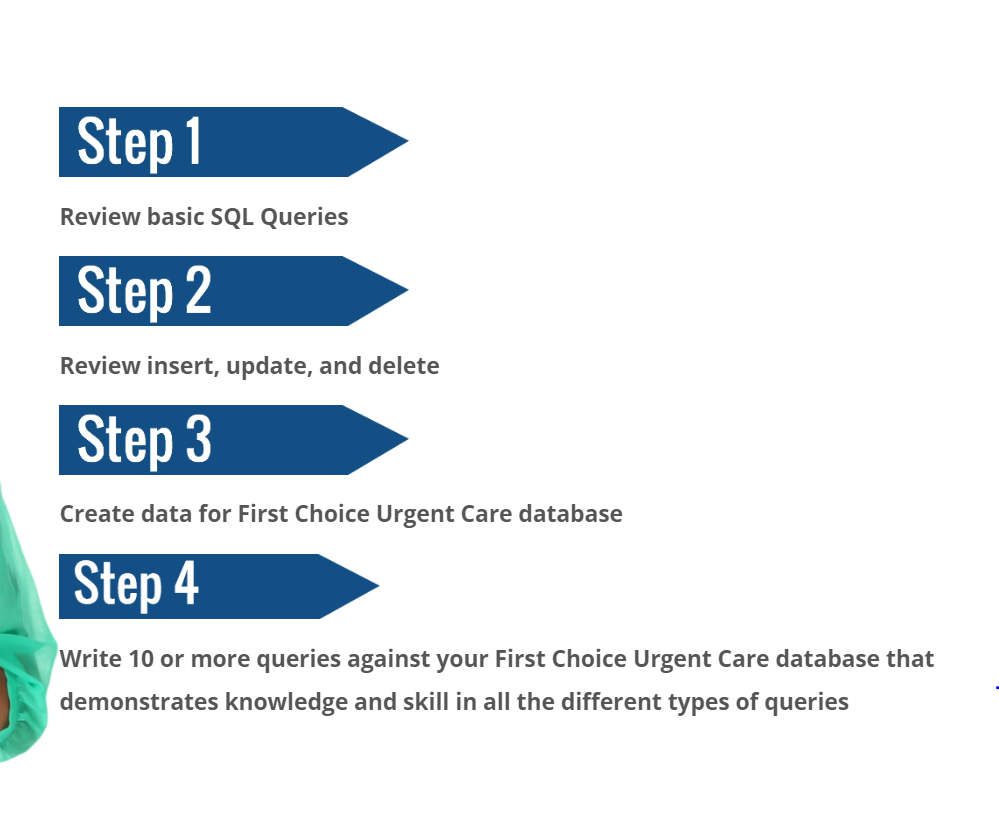 Step 1

Review basic SQL Queries

Step 2

Review insert, update, and delete

Step 3

Create data for First Choice Urgent Care database

Step 4

Write 10 or more queries against your First Choice Urgent Care database that demonstrates knowledge and skill in all the different types of queries